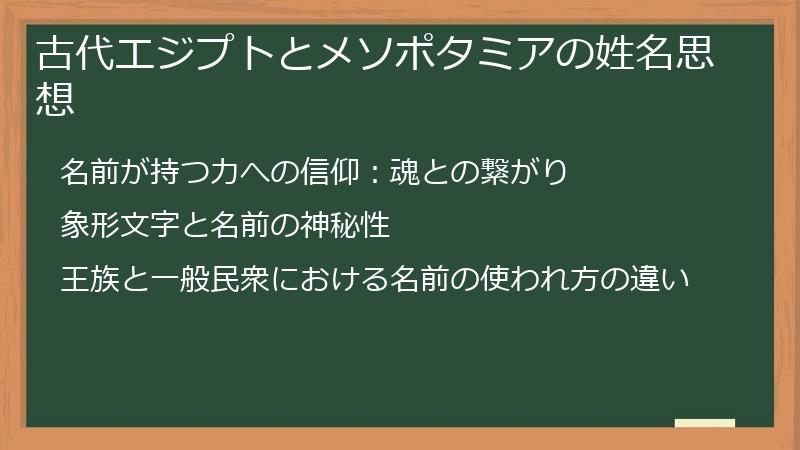 古代エジプトとメソポタミアの姓名思想

名前が持つ力への信仰：魂との繋がり

象形文字と名前の神秘性

王族と一般民衆における名前の使われ方の違い